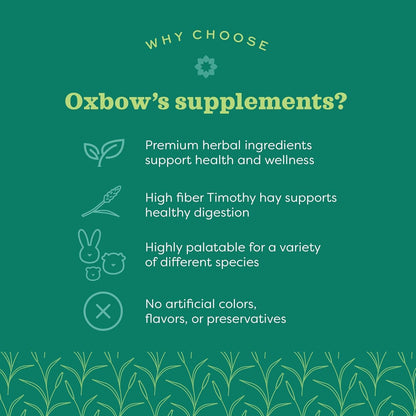 WHY CHOOSE

Oxbow's supplements?

Premium herbal ingredients support health and wellness

High fiber Timothy hay supports healthy digestion

Highly palatable for a variety of different species

No artificial colors, flavors, or preservatives